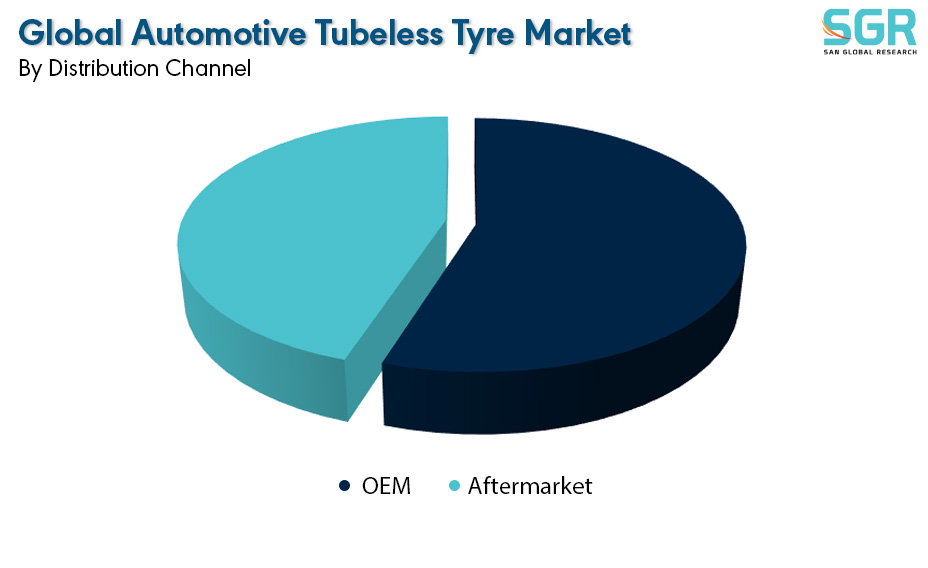 Global Automotive Tubeless Tyre Market
By Distribution Channel

SGR
SAN GLOBAL RESEARCH

OEM Aftermarket